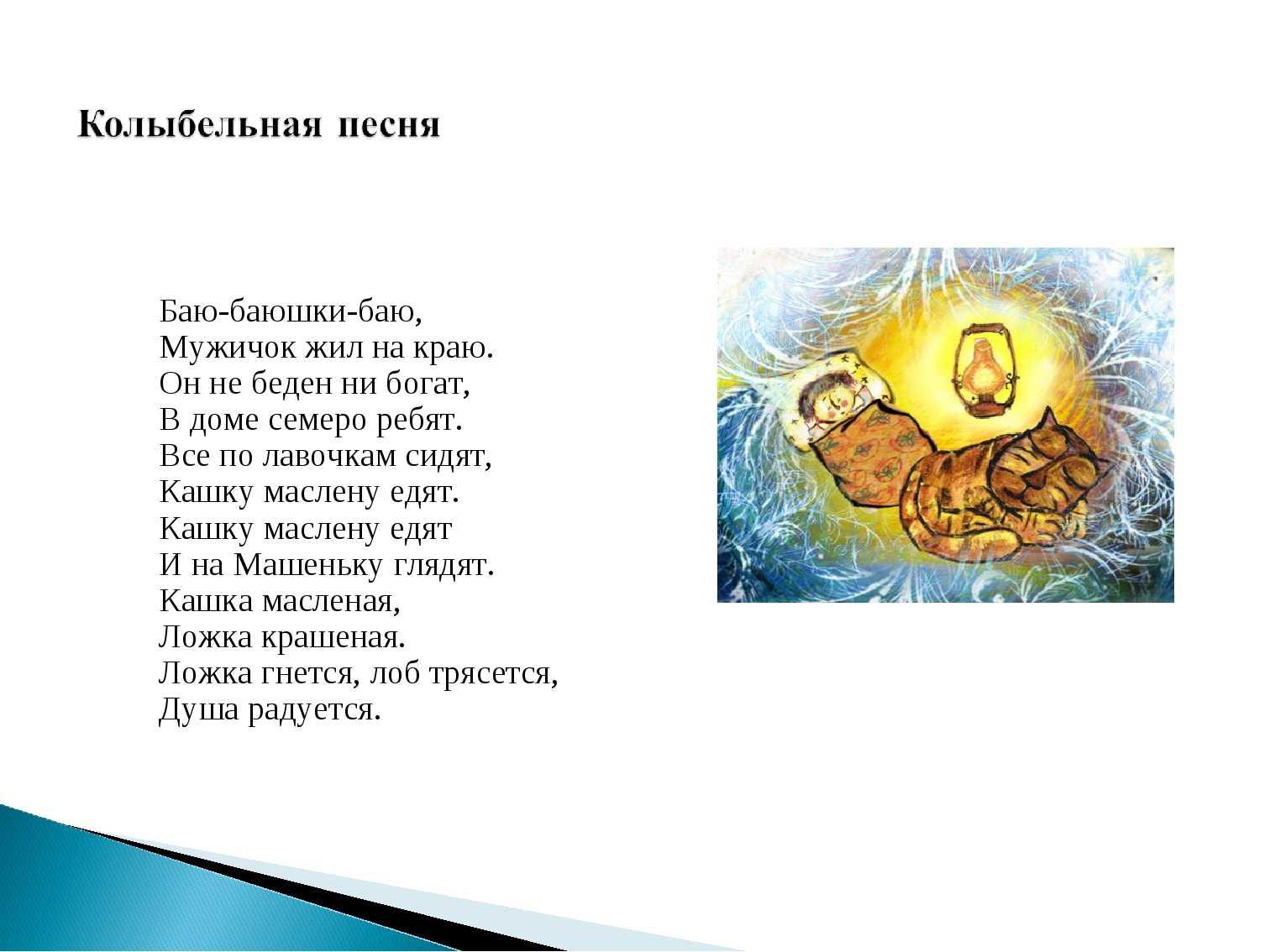 Колыбельная песня

Баю-баюшки-баю,
Мужичок жил на краю.
Он не беден ни богат,
В доме семеро ребят.
Все по лавочкам сидят,
Кашку маслену едят.
Кашку маслену едят
И на Машеньку глядят.
Кашка масленая,
Ложка крашеная.
Ложка гнется, лоб трясется,
Душа радуется.